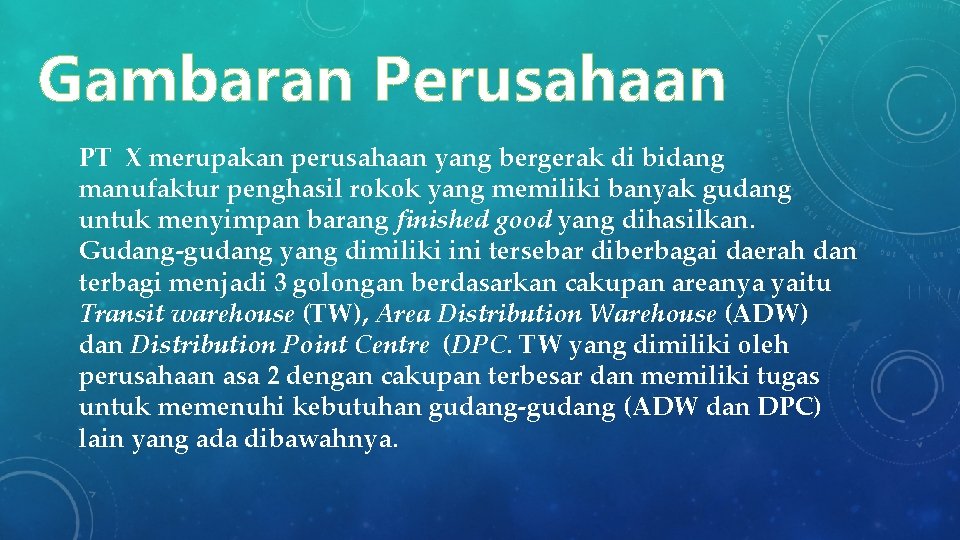 Gambaran Perusahaan

PT X merupakan perusahaan yang bergerak di bidang manufaktur penghasil rokok yang memiliki banyak gudang untuk menyimpan barang finished good yang dihasilkan. Gudang-gudang yang dimiliki ini tersebar diberbagai daerah dan terbagi menjadi 3 golongan berdasarkan cakupan areanya yaitu Transit warehouse (TW), Area Distribution Warehouse (ADW) dan Distribution Point Centre (DPC. TW yang dimiliki oleh perusahaan asa 2 dengan cakupan terbesar dan memiliki tugas untuk memenuhi kebutuhan gudang-gudang (ADW dan DPC) lain yang ada dibawahnya.